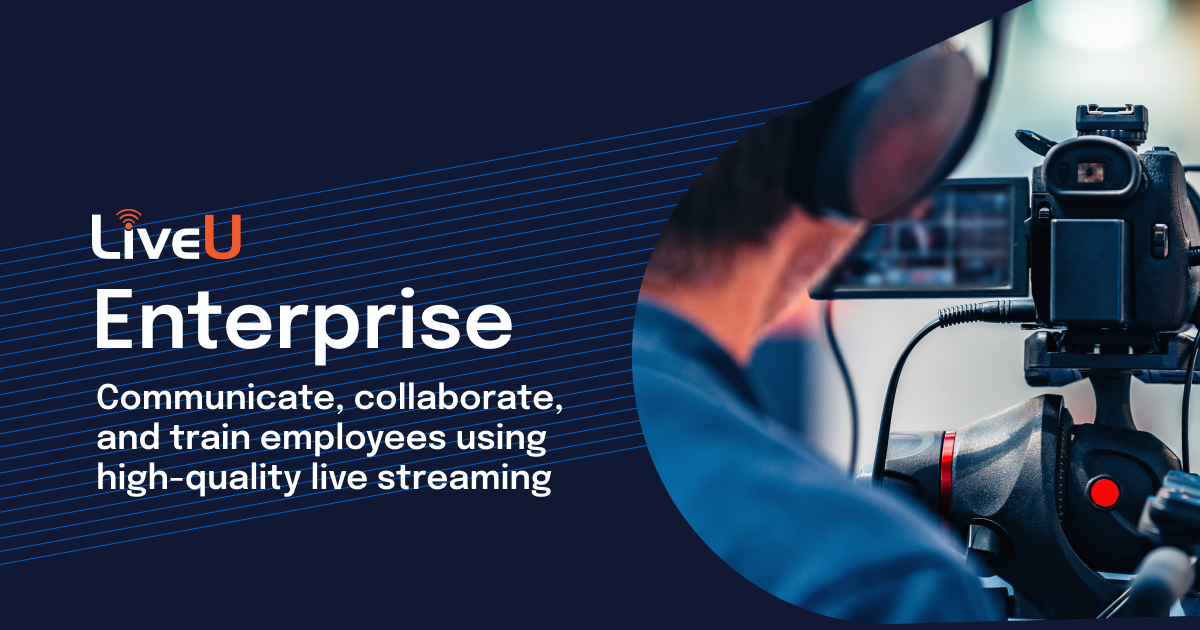 LiveU
Enterprise
Communicate, collaborate, and train employees using high-quality live streaming